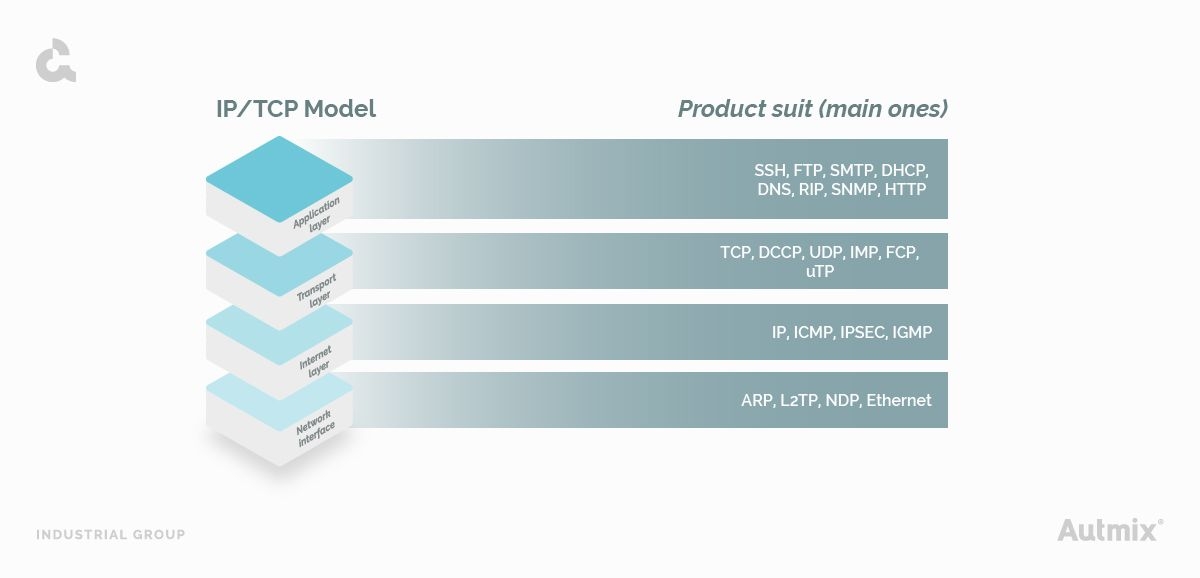 IP/TCP Model

Product suit (main ones)

Application layer

SSH, FTP, SMTP, DHCP, DNS, RIP, SNMP, HTTP

Transport layer

TCP, DCCP, UDP, IMP, FCP, uTP

Internet layer

IP, ICMP, IPSEC, IGMP

Network interface

ARP, L2TP, NDP, Ethernet

INDUSTRIAL GROUP

Autmix®